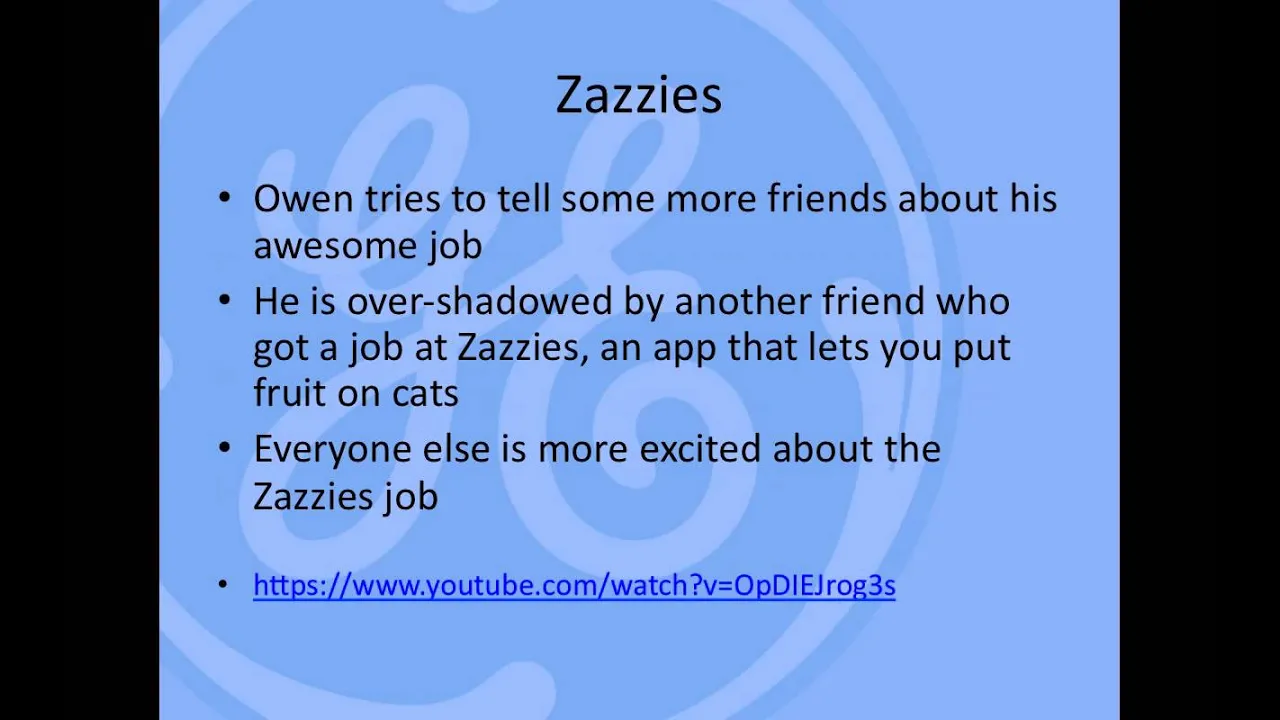 Zazzies

• Owen tries to tell some more friends about his awesome job
• He is over-shadowed by another friend who got a job at Zazzies, an app that lets you put fruit on cats
• Everyone else is more excited about the Zazzies job

• https://www.youtube.com/watch?v=OpDIEJrog3s